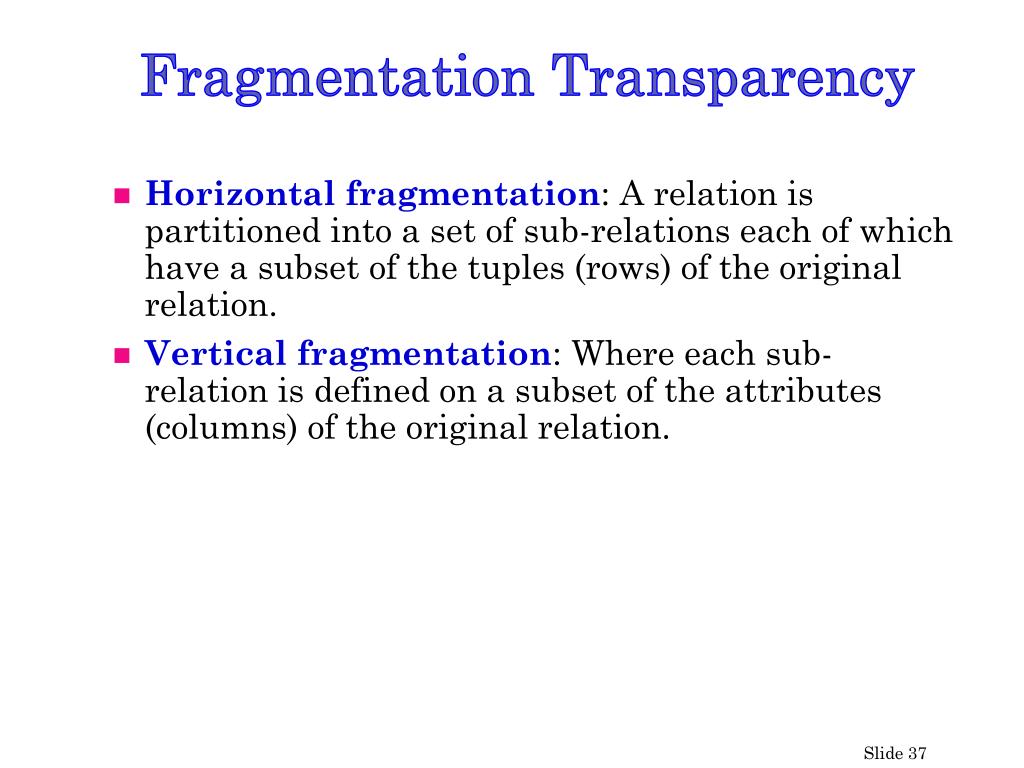 Fragmentation Transparency

Horizontal fragmentation: A relation is partitioned into a set of sub-relations each of which have a subset of the tuples (rows) of the original relation.

Vertical fragmentation: Where each sub-relation is defined on a subset of the attributes (columns) of the original relation.

Slide 37